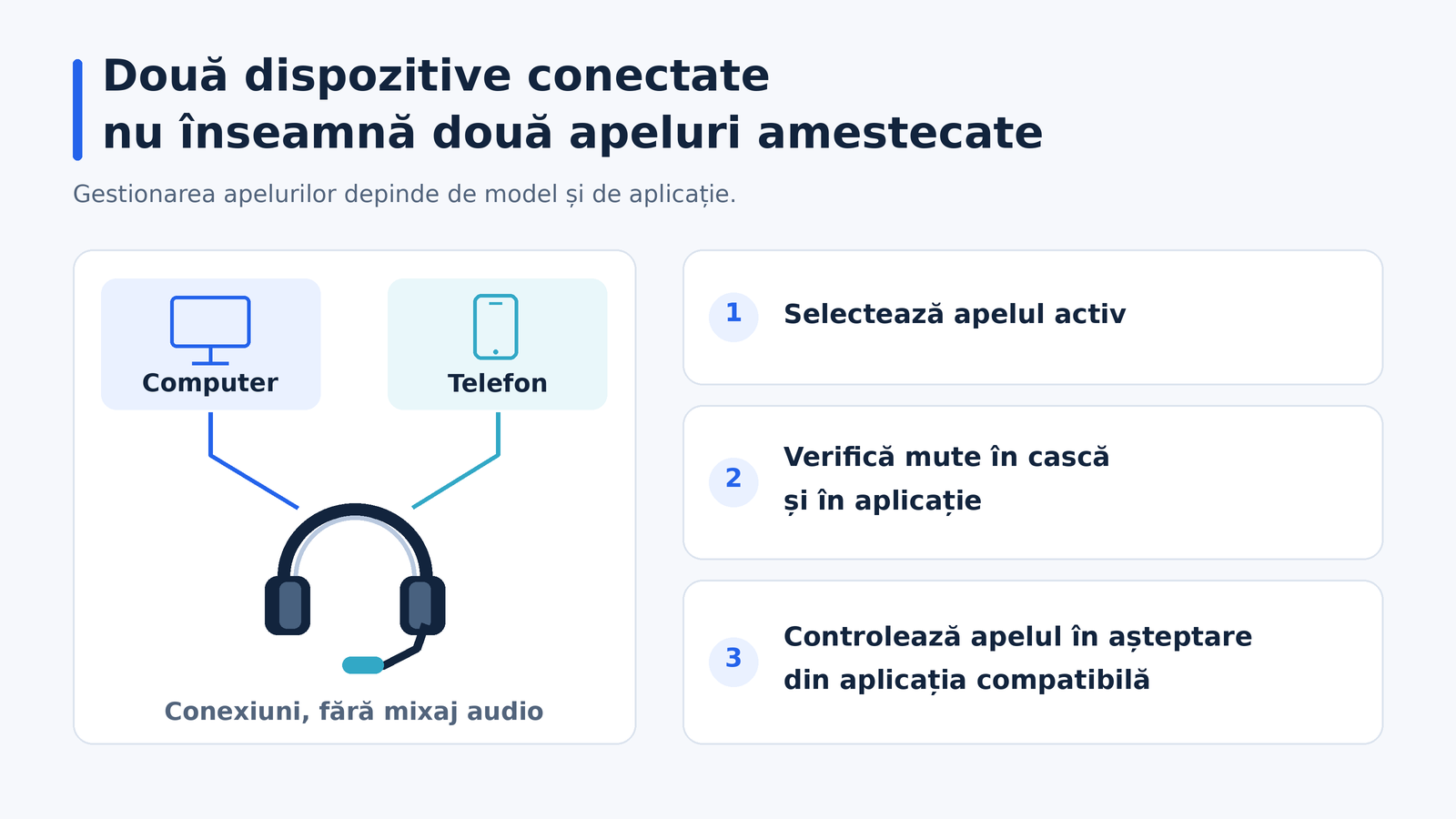 Două dispozitive conectate
nu înseamnă două apeluri amestecate

Gestionarea apelurilor depinde de model și de aplicație.

Computer

Telefon

Conexiuni, fără mixaj audio

1 Selectează apelul activ

2 Verifică mute în cască și în aplicație

3 Controlează apelul în așteptare din aplicația compatibilă